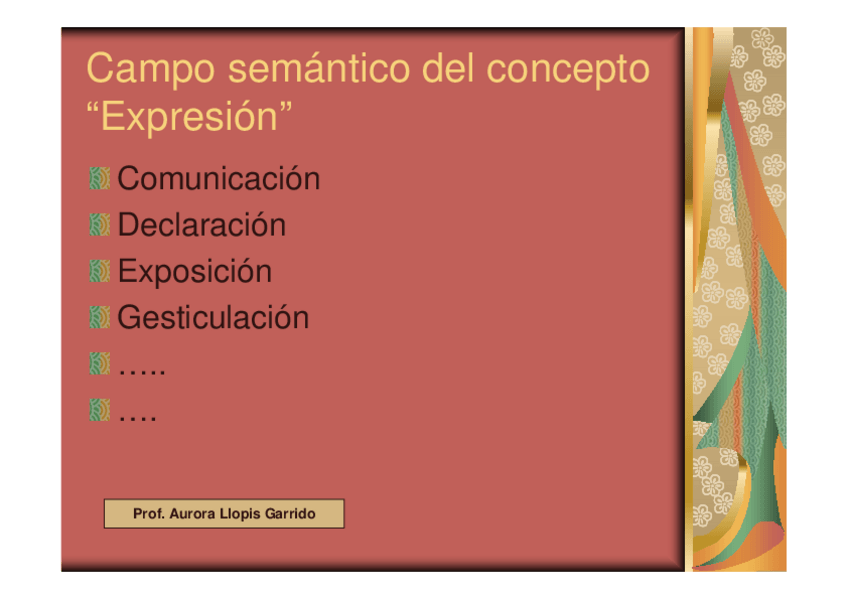 Campo semántico del concepto “Expresión”

Comunicación
Declaración
Exposición
Gesticulación
…..
….

Prof. Aurora Llopis Garrido